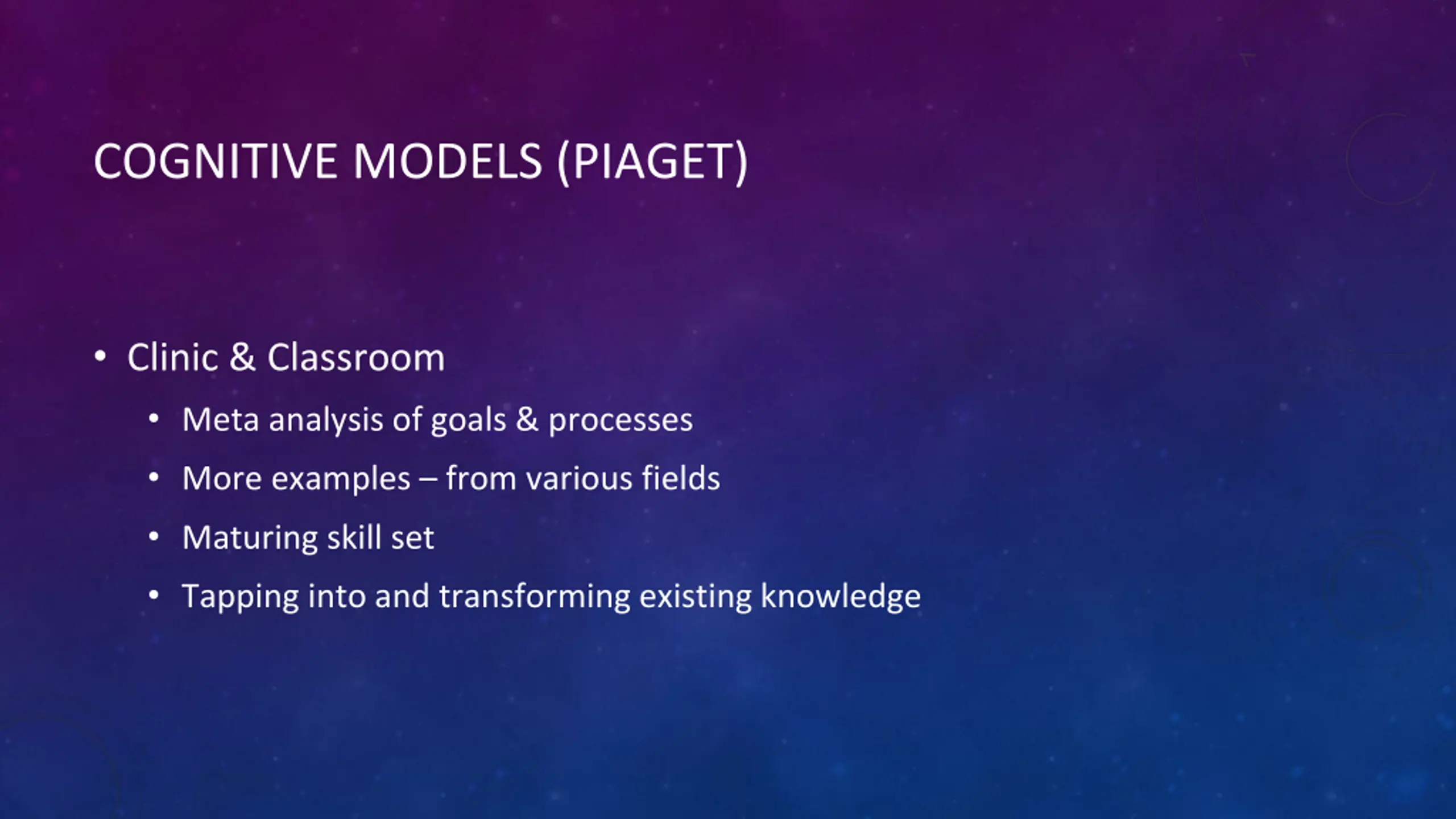 COGNITIVE MODELS (PIAGET)

• Clinic & Classroom
  • Meta analysis of goals & processes
  • More examples – from various fields
  • Maturing skill set
  • Tapping into and transforming existing knowledge